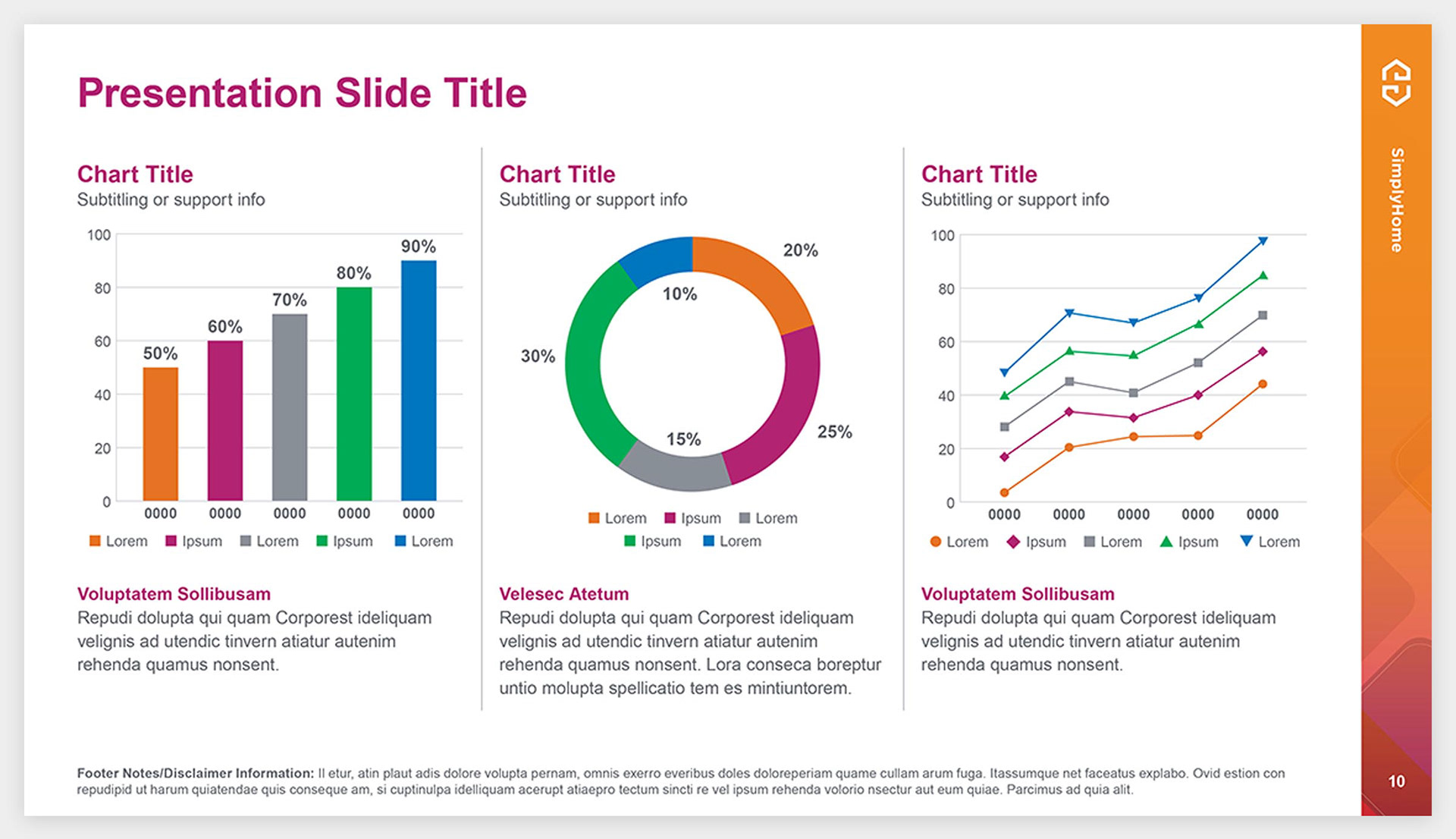 Presentation Slide Title

Chart Title
Subtitling or support info

100
80
60
40
20
0
50%
60%
70%
80%
90%
0000 0000 0000 0000 0000
Lorem Ipsum Lorem Ipsum Lorem

Voluptatem Sollibusam
Repudi dolupta qui quam Corporest ideliquam velignis ad utendic tinvern atiatur autenim rehenda quamus nonsent.

Chart Title
Subtitling or support info

20%
10%
30%
15%
25%
Lorem Ipsum Lorem
Ipsum Lorem

Velesec Atetum
Repudi dolupta qui quam Corporest ideliquam velignis ad utendic tinvern atiatur autenim rehenda quamus nonsent. Lora conseca boreptur untio molupta spellicatio tem es mintiuntorem.

Chart Title
Subtitling or support info

100
80
60
40
20
0
0000 0000 0000 0000 0000
Lorem Ipsum Lorem Ipsum Lorem

Voluptatem Sollibusam
Repudi dolupta qui quam Corporest ideliquam velignis ad utendic tinvern atiatur autenim rehenda quamus nonsent.

Footer Notes/Disclaimer Information: Il etur, atin plaut adis dolore volupta pernam, omnis exerro everibus doles doloreperiam quame cullam arum fuga. Itassumque net faceatus explabo. Ovid estion con repudipid ut harum quiatendae quis conseque am, si cuptinulpa idelliquam acerupt atiaepro tectum sincti re vel ipsum rehenda volorio nsectur aut eum quiae. Parcimus ad quia alit.

SimplyHome

10